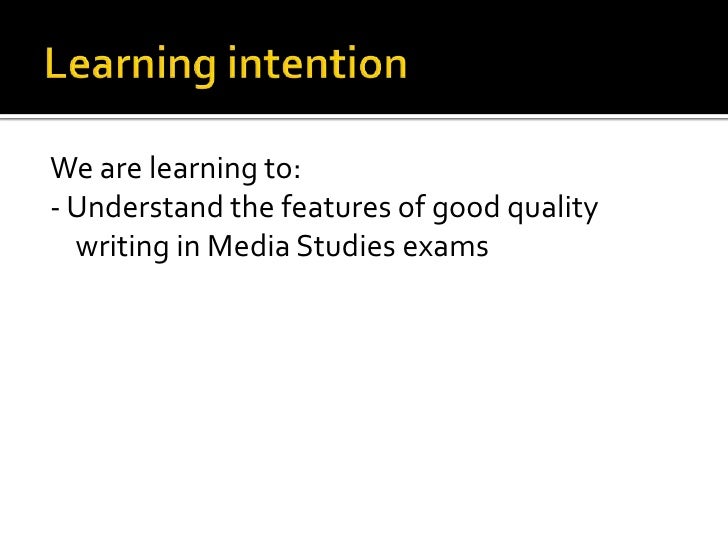 Learning intention

We are learning to:
- Understand the features of good quality writing in Media Studies exams